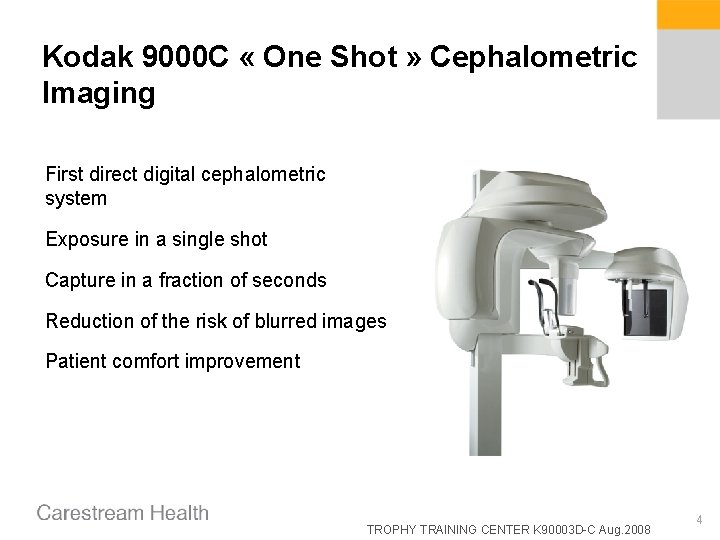 Kodak 9000C « One Shot » Cephalometric Imaging

First direct digital cephalometric system

Exposure in a single shot

Capture in a fraction of seconds

Reduction of the risk of blurred images

Patient comfort improvement

Carestream Health

TROPHY TRAINING CENTER K90003D-C Aug.2008

4